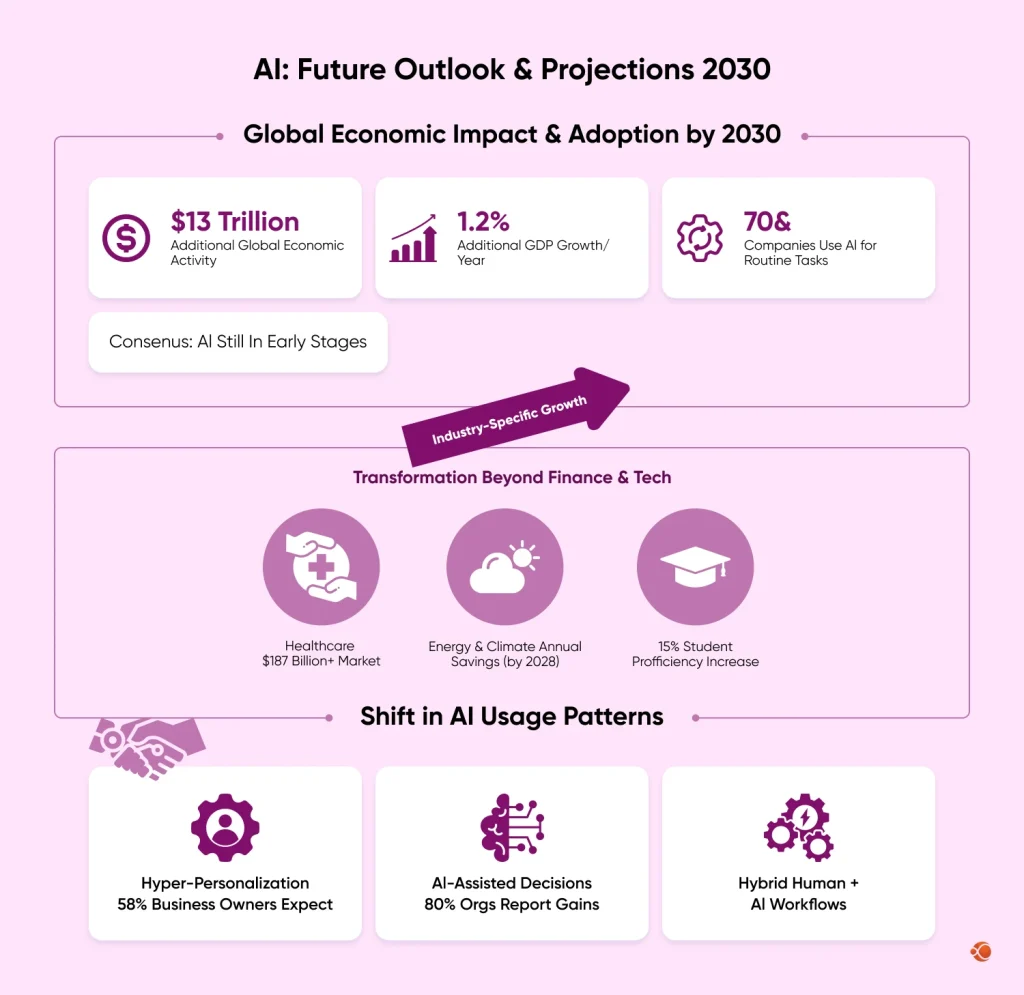 AI: Future Outlook & Projections 2030

Global Economic Impact & Adoption by 2030

$13 Trillion
Additional Global Economic Activity

1.2%
Additional GDP Growth/ Year

70&
Companies Use AI for Routine Tasks

Consenus: AI Still In Early Stages

Industry-Specific Growth

Transformation Beyond Finance & Tech

Healthcare
$187 Billion+ Market

Energy & Climate Annual Savings (by 2028)

15% Student Profficiency Increase

Shift in AI Usage Patterns

Hyper-Personalization
58% Business Owners Expect

AI-Assisted Decisions
80% Orgs Report Gains

Hybrid Human + AI Workflows